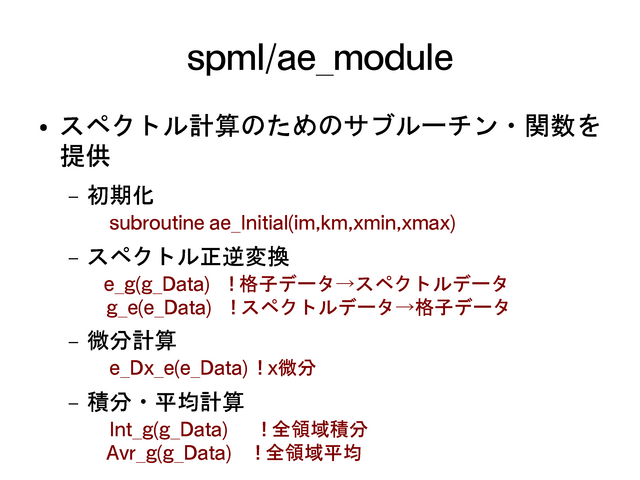 spml/ae_module

• スペクトル計算のためのサブルーチン・関数を提供

– 初期化
subroutine ae_Initial(im,km,xmin,xmax)

– スペクトル正逆変換
e_g(g_Data) ！格子データ→スペクトルデータ
g_e(e_Data) ！スペクトルデータ→格子データ

– 微分計算
e_Dx_e(e_Data) ！x微分

– 積分・平均計算
Int_g(g_Data) ！全領域積分
Avr_g(g_Data) ！全領域平均